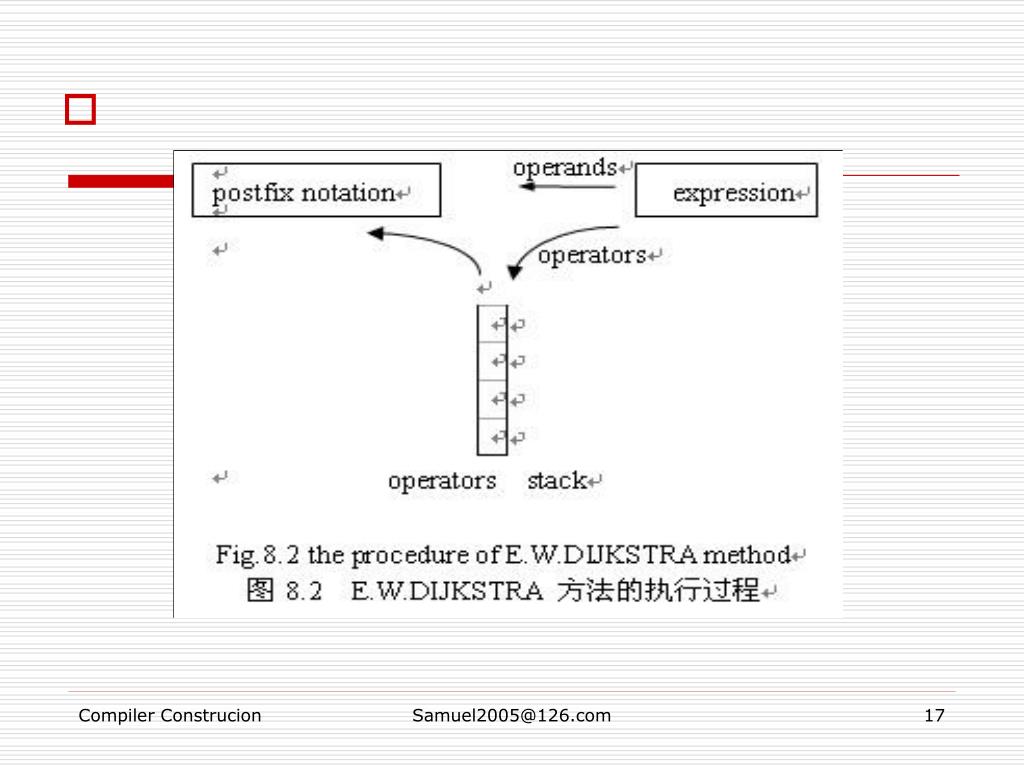 postfix notation

operands

expression

operators

operators stack

Fig.8.2 the procedure of E.W.DIJKSTRA method
图 8.2 E.W.DIJKSTRA 方法的执行过程

Compiler Construcion
Samuel2005@126.com
17